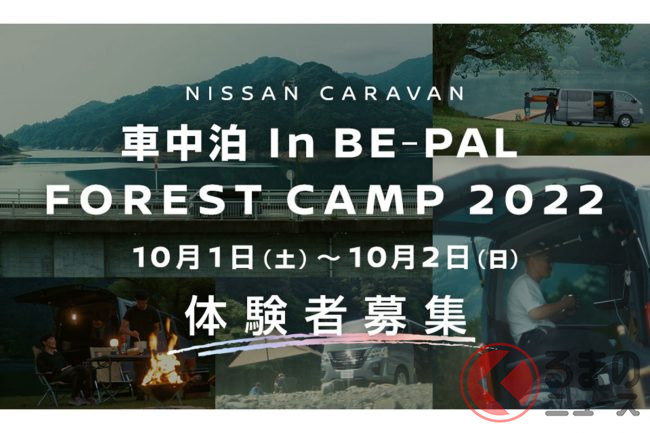 NISSAN CARAVAN

車中泊 In BE-PAL FOREST CAMP 2022

10月1日(土)～10月2日(日)

体験者募集

くるまのニュース